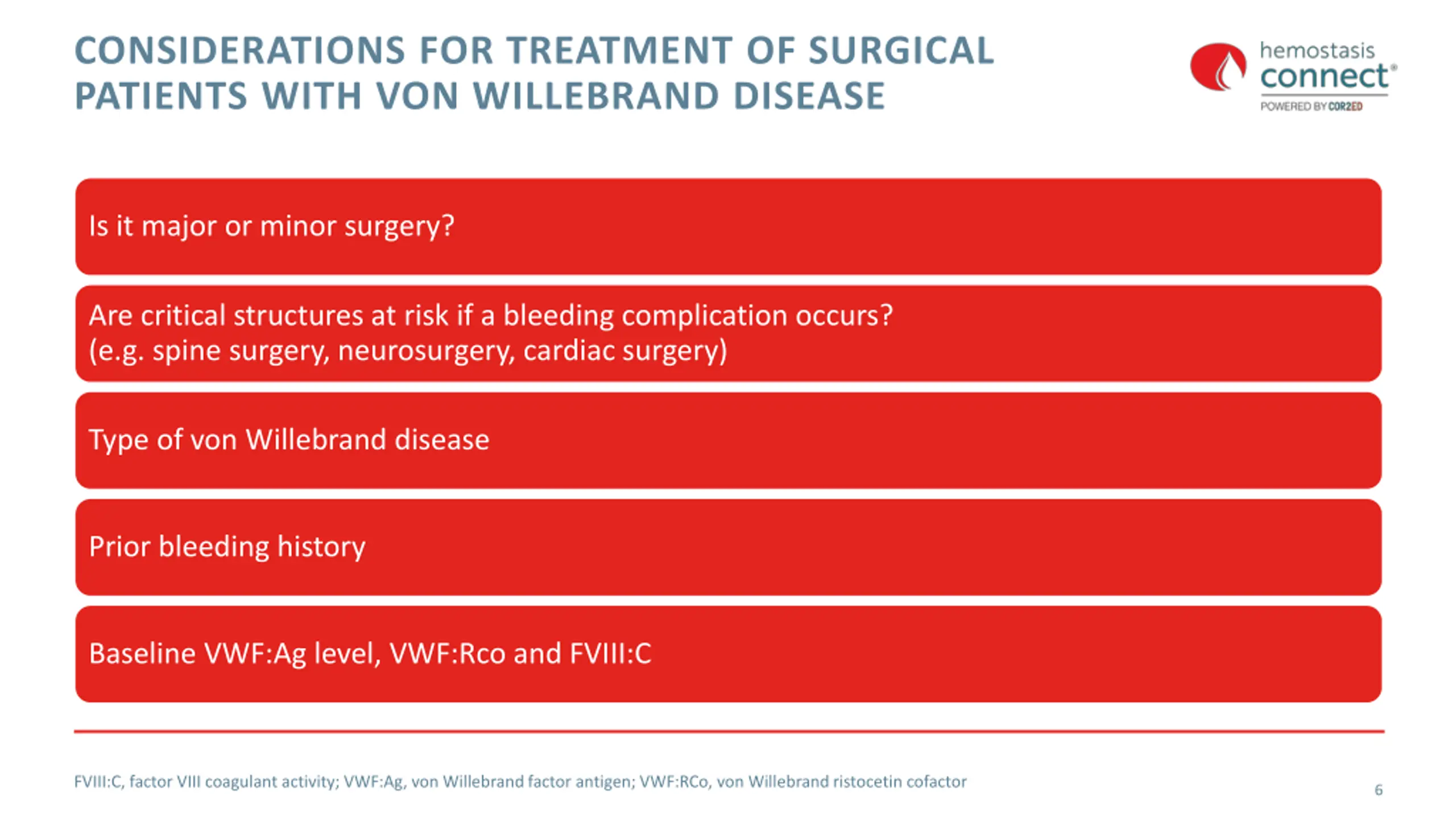 CONSIDERATIONS FOR TREATMENT OF SURGICAL PATIENTS WITH VON WILLEBRAND DISEASE

hemostasis connect®
POWERED BY COR2ED

Is it major or minor surgery?

Are critical structures at risk if a bleeding complication occurs? (e.g. spine surgery, neurosurgery, cardiac surgery)

Type of von Willebrand disease

Prior bleeding history

Baseline VWF:Ag level, VWF:Rco and FVIII:C

FVIII:C, factor VIII coagulant activity; VWF:Ag, von Willebrand factor antigen; VWF:RCo, von Willebrand ristocetin cofactor

6